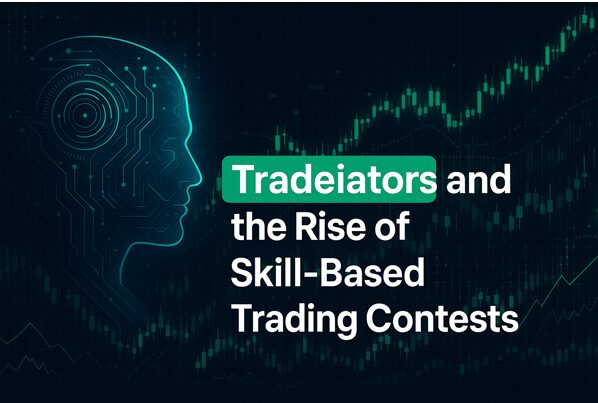 Tradeiators and the Rise of Skill-Based Trading Contests